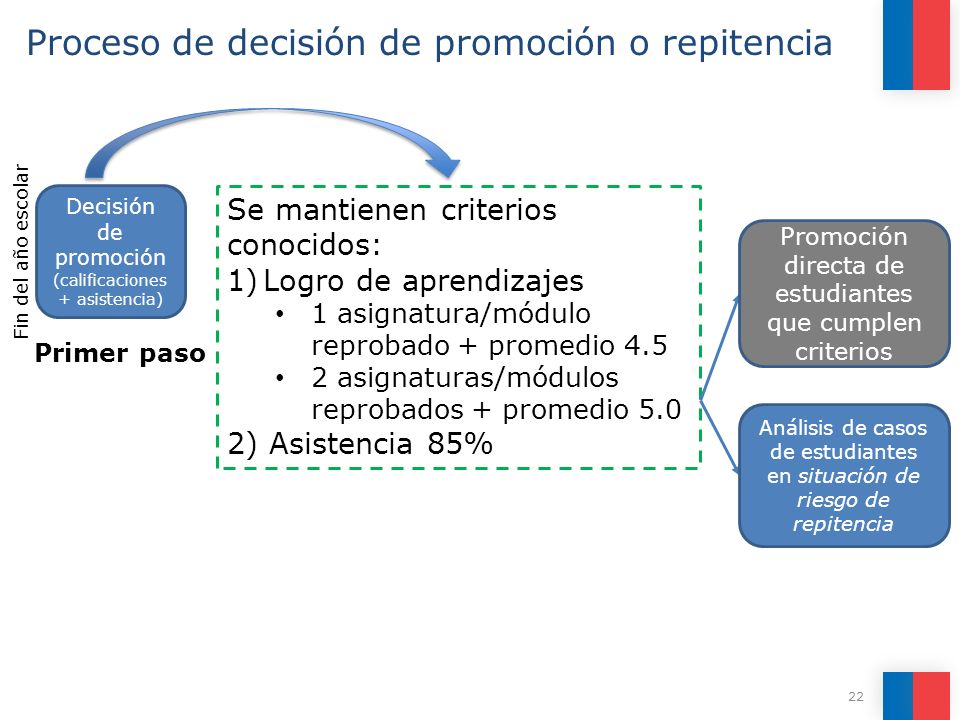 Proceso de decisión de promoción o repitencia

Fin del año escolar

Decisión de promoción (calificaciones + asistencia)

Primer paso

Se mantienen criterios conocidos:
1) Logro de aprendizajes
• 1 asignatura/módulo reprobado + promedio 4.5
• 2 asignaturas/módulos reprobados + promedio 5.0
2) Asistencia 85%

Promoción directa de estudiantes que cumplen criterios

Análisis de casos de estudiantes en situación de riesgo de repitencia

22